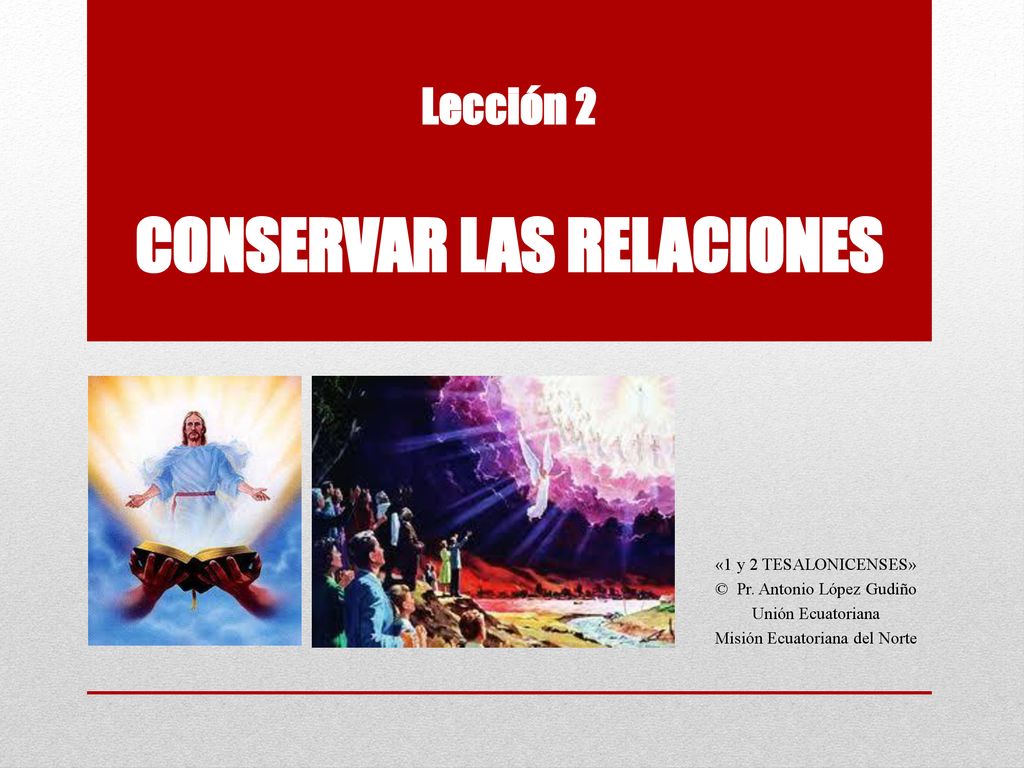 Lección 2

CONSERVAR LAS RELACIONES

«1 y 2 TESALONICENSES»
© Pr. Antonio López Gudiño
Unión Ecuatoriana
Misión Ecuatoriana del Norte